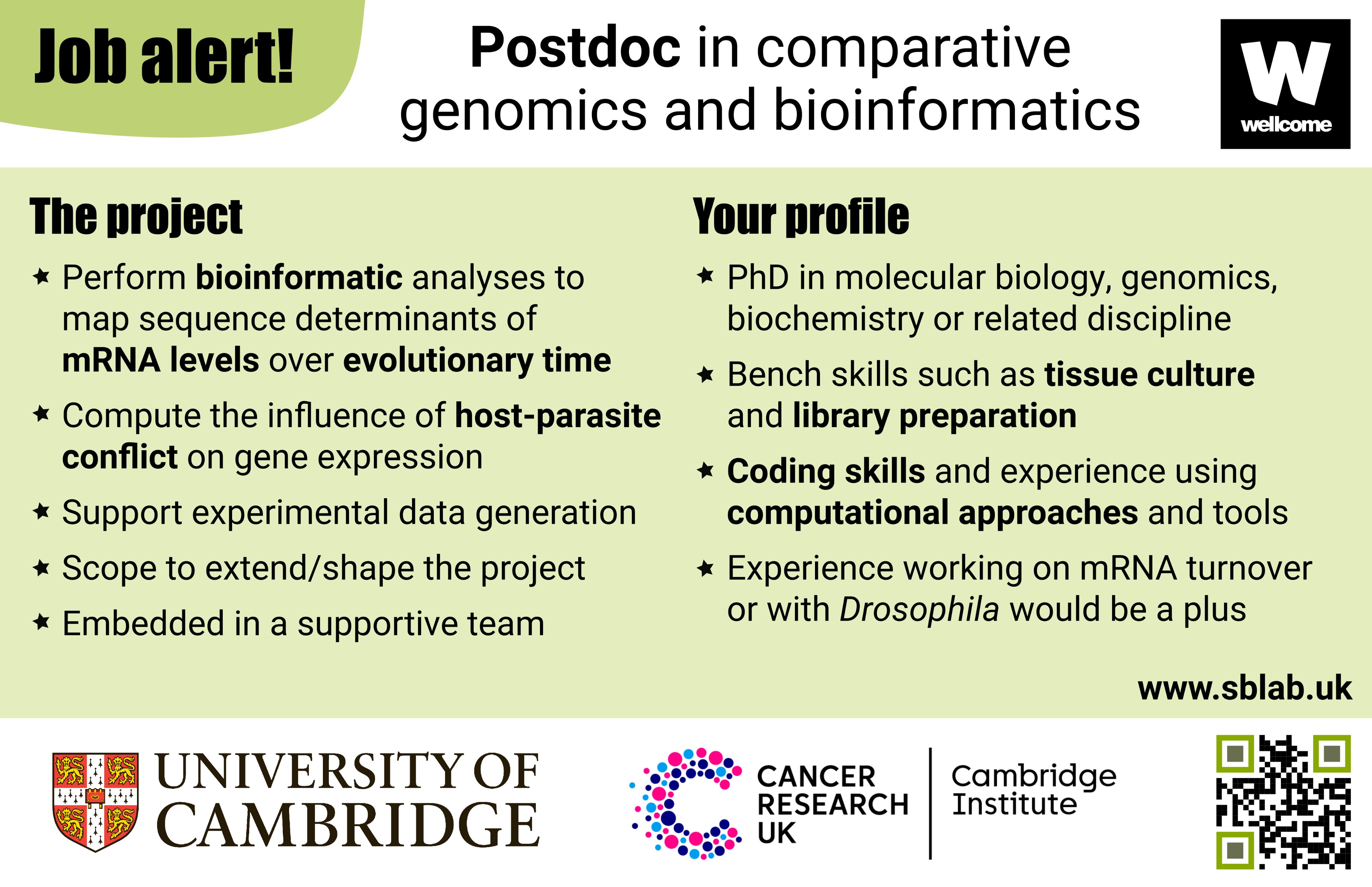 Job alert!

Postdoc in comparative genomics and bioinformatics

W wellcome

The project

★ Perform bioinformatic analyses to map sequence determinants of mRNA levels over evolutionary time

★ Compute the influence of host-parasite conflict on gene expression

★ Support experimental data generation

★ Scope to extend/shape the project

★ Embedded in a supportive team

Your profile

★ PhD in molecular biology, genomics, biochemistry or related discipline

★ Bench skills such as tissue culture and library preparation

★ Coding skills and experience using computational approaches and tools

★ Experience working on mRNA turnover or with Drosophila would be a plus

www.sblab.uk

UNIVERSITY OF CAMBRIDGE

CANCER RESEARCH UK

Cambridge Institute